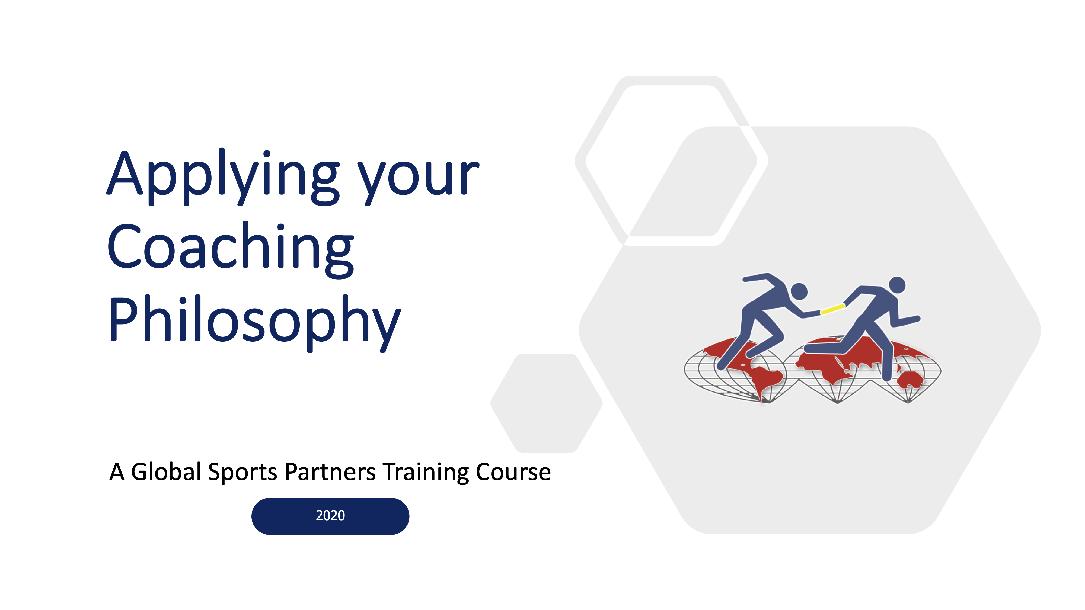 Applying your Coaching Philosophy

A Global Sports Partners Training Course

2020